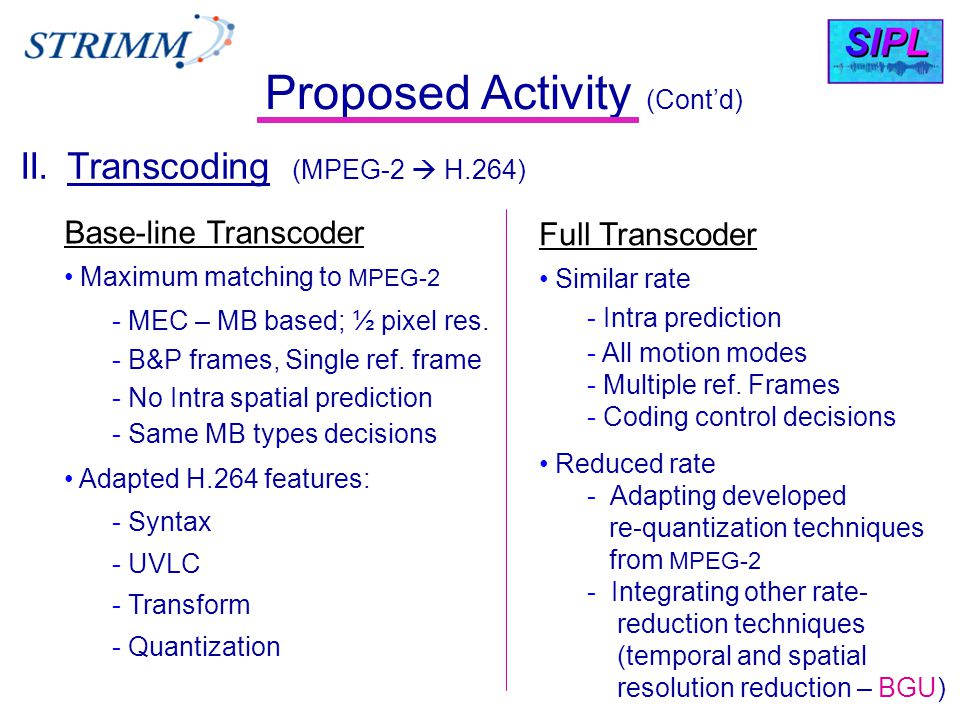 STRIMM

SIPL

Proposed Activity (Cont'd)

II. Transcoding (MPEG-2 → H.264)

Base-line Transcoder

• Maximum matching to MPEG-2

- MEC – MB based; ½ pixel res.

- B&P frames, Single ref. frame

- No Intra spatial prediction

- Same MB types decisions

• Adapted H.264 features:

- Syntax

- UVLC

- Transform

- Quantization

Full Transcoder

• Similar rate

- Intra prediction

- All motion modes

- Multiple ref. Frames

- Coding control decisions

• Reduced rate

- Adapting developed re-quantization techniques from MPEG-2

- Integrating other rate-reduction techniques (temporal and spatial resolution reduction – BGU)